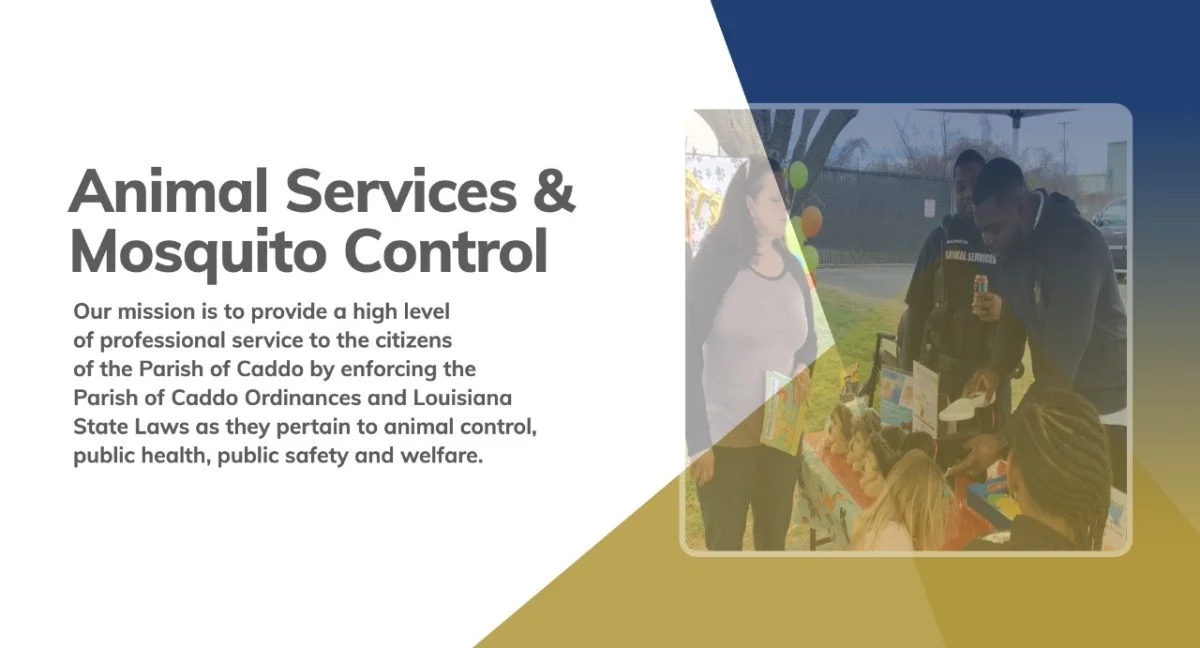 Animal Services & Mosquito Control

Our mission is to provide a high level of professional service to the citizens of the Parish of Caddo by enforcing the Parish of Caddo Ordinances and Louisiana State Laws as they pertain to animal control, public health, public safety and welfare.

ANIMAL SERVICES